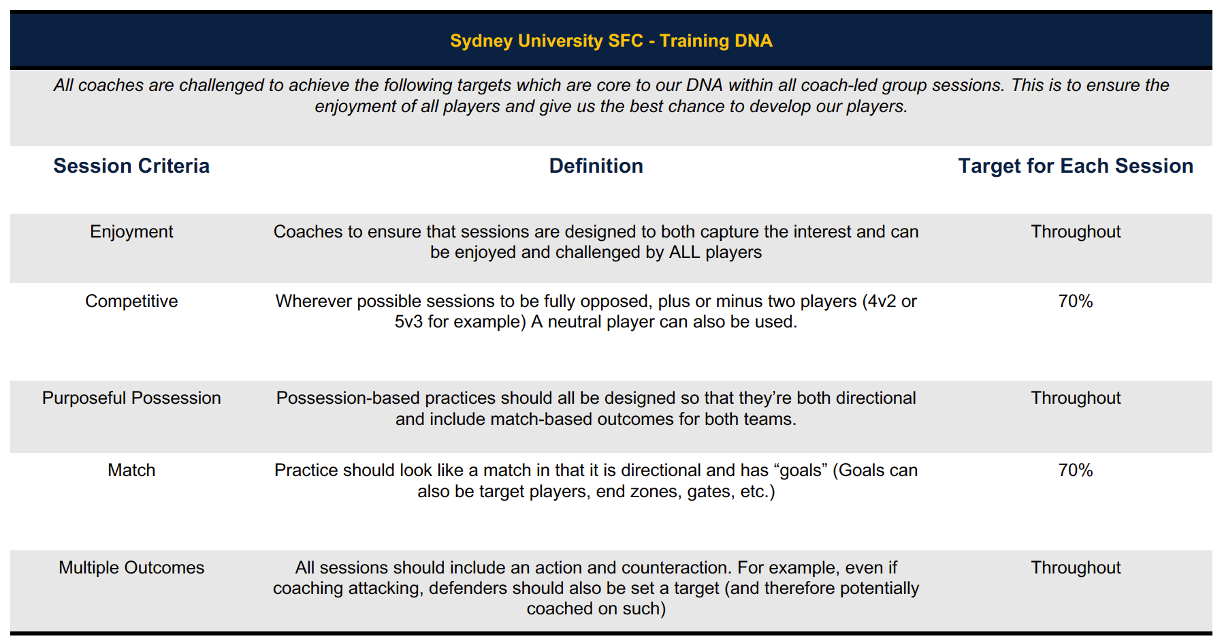 Sydney University SFC - Training DNA

All coaches are challenged to achieve the following targets which are core to our DNA within all coach-led group sessions. This is to ensure the enjoyment of all players and give us the best chance to develop our players.

| Session Criteria | Definition | Target for Each Session |
|---|---|---|
| Enjoyment | Coaches to ensure that sessions are designed to both capture the interest and can be enjoyed and challenged by ALL players | Throughout |
| Competitive | Wherever possible sessions to be fully opposed, plus or minus two players (4v2 or 5v3 for example) A neutral player can also be used. | 70% |
| Purposeful Possession | Possession-based practices should all be designed so that they're both directional and include match-based outcomes for both teams. | Throughout |
| Match | Practice should look like a match in that it is directional and has "goals" (Goals can also be target players, end zones, gates, etc.) | 70% |
| Multiple Outcomes | All sessions should include an action and counteraction. For example, even if coaching attacking, defenders should also be set a target (and therefore potentially coached on such) | Throughout |